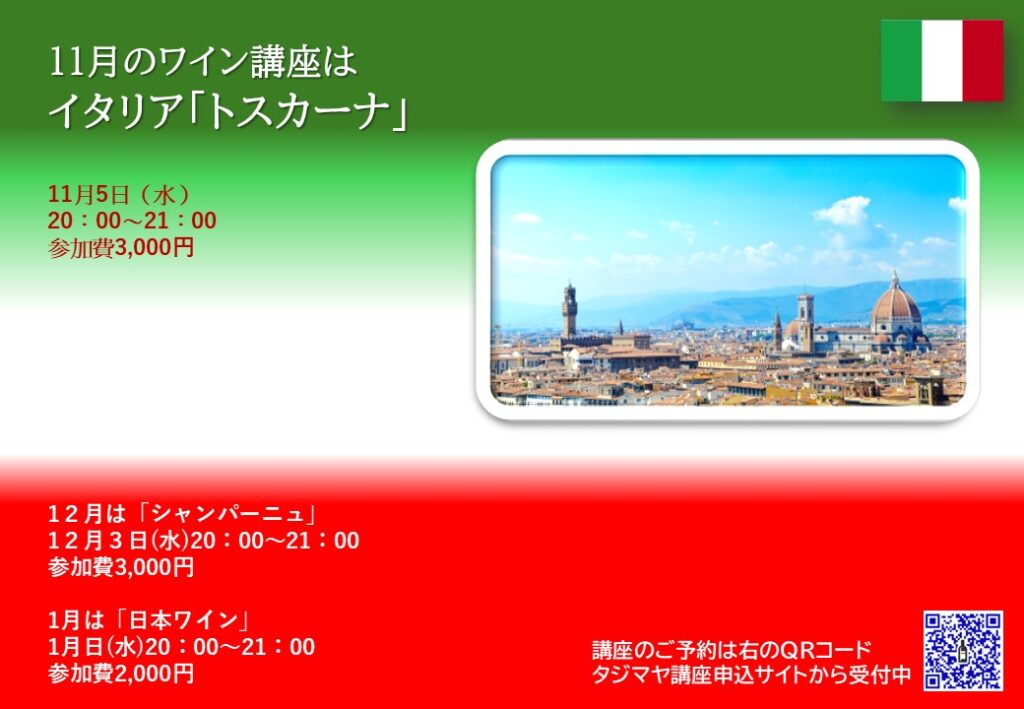 11月のワイン講座は
イタリア「トスカーナ」

11月5日（水）
20：00～21：00
参加費3,000円

１２月は「シャンパーニュ」
１２月３日(水)20：00～21：00
参加費3,000円

1月は「日本ワイン」
1月日(水)20：00～21：00
参加費2,000円

講座のご予約は右のQRコード
タジマヤ講座申込サイトから受付中